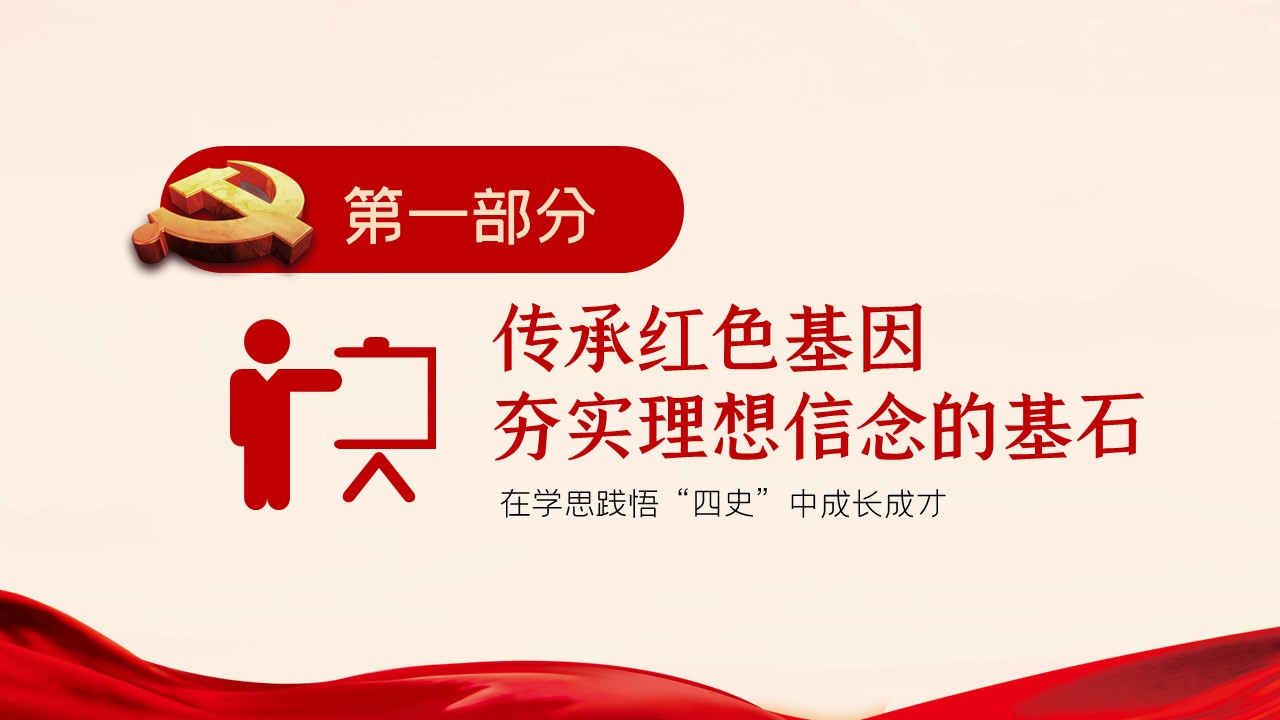 第一部分

传承红色基因
夯实理想信念的基石

在学思践悟“四史”中成长成才